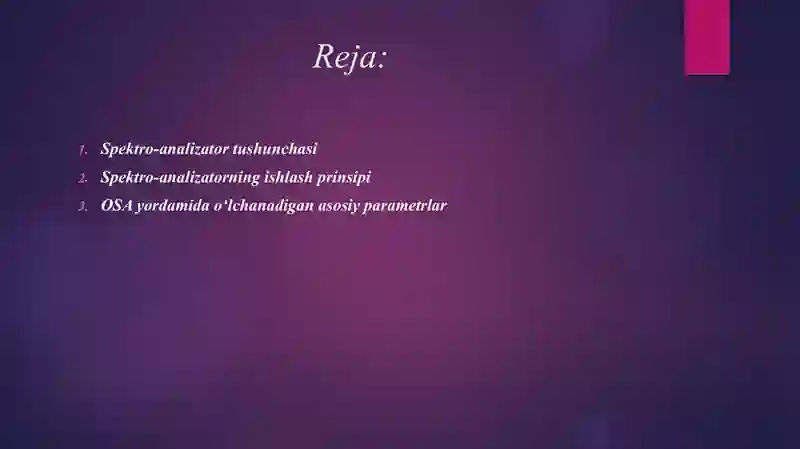 Reja:

1. Spektro-analizator tushunchasi
2. Spektro-analizatorning ishlash prinsipi
3. OSA yordamida o‘lchanadigan asosiy parametrlar